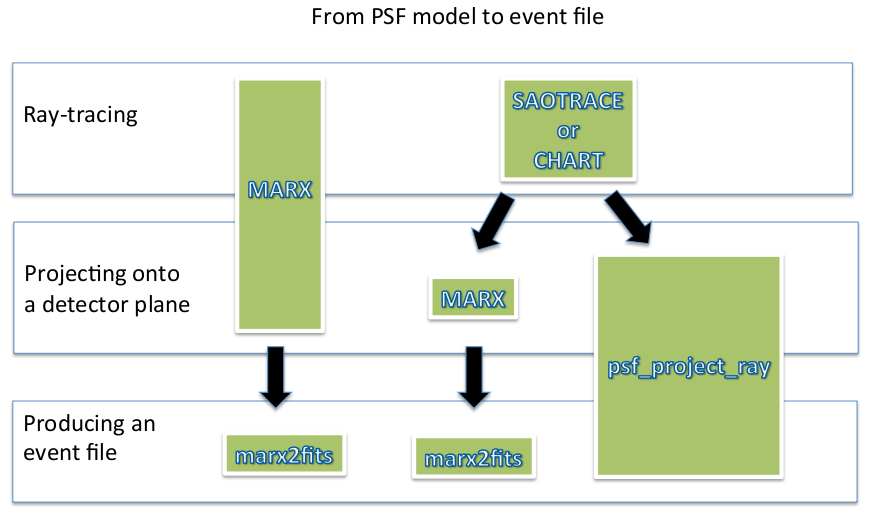 From PSF model to event file

Ray-tracing

MARX

SAOTRACE
or
CHART

Projecting onto a detector plane

MARX

psf_project_ray

Producing an event file

marx2fits

marx2fits